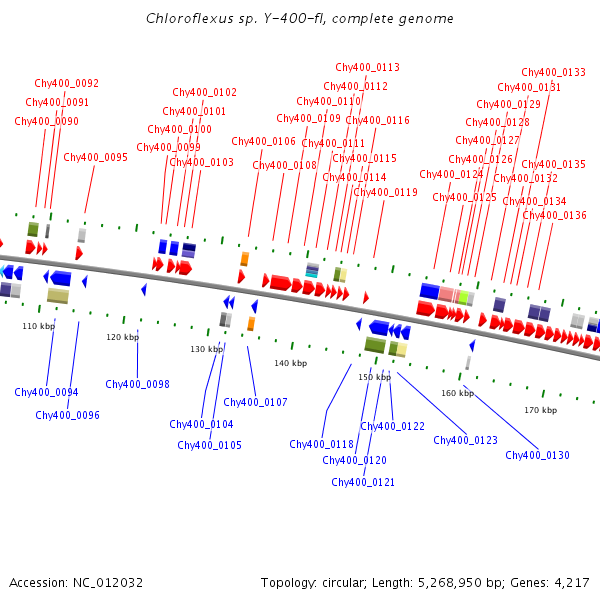 Chloroflexus sp. Y-400-fl, complete genome

Chy400_0092
Chy400_0091
Chy400_0090
Chy400_0095
Chy400_0102
Chy400_0101
Chy400_0100
Chy400_0099
Chy400_0103
Chy400_0106
Chy400_0108
Chy400_0113
Chy400_0112
Chy400_0110
Chy400_0109
Chy400_0116
Chy400_0111
Chy400_0115
Chy400_0114
Chy400_0119
Chy400_0133
Chy400_0131
Chy400_0129
Chy400_0128
Chy400_0127
Chy400_0126
Chy400_0124
Chy400_0125
Chy400_0135
Chy400_0132
Chy400_0134
Chy400_0136

110 kbp
120 kbp
130 kbp
140 kbp
150 kbp
160 kbp
170 kbp

Chy400_0094
Chy400_0096
Chy400_0098
Chy400_0104
Chy400_0105
Chy400_0107
Chy400_0118
Chy400_0120
Chy400_0121
Chy400_0122
Chy400_0123
Chy400_0130

Accession: NC_012032
Topology: circular; Length: 5,268,950 bp; Genes: 4,217